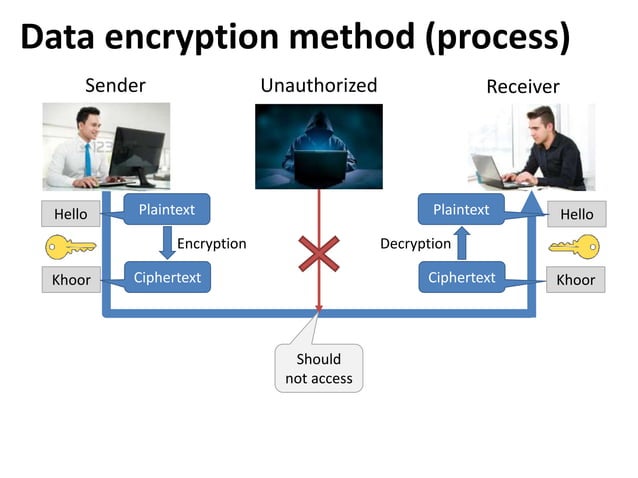 Data encryption method (process)

Sender

Unauthorized

Receiver

Hello

Plaintext

Encryption

Khoor

Ciphertext

Plaintext

Hello

Decryption

Ciphertext

Khoor

Should not access